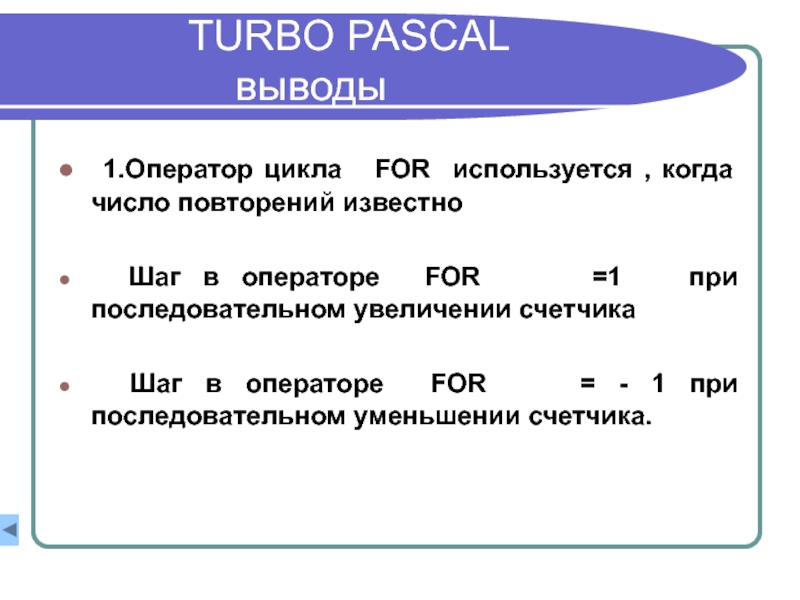 TURBO PASCAL
выводы

1.Оператор цикла FOR используется , когда число повторений известно

Шаг в операторе FOR =1 при последовательном увеличении счетчика

Шаг в операторе FOR = - 1 при последовательном уменьшении счетчика.